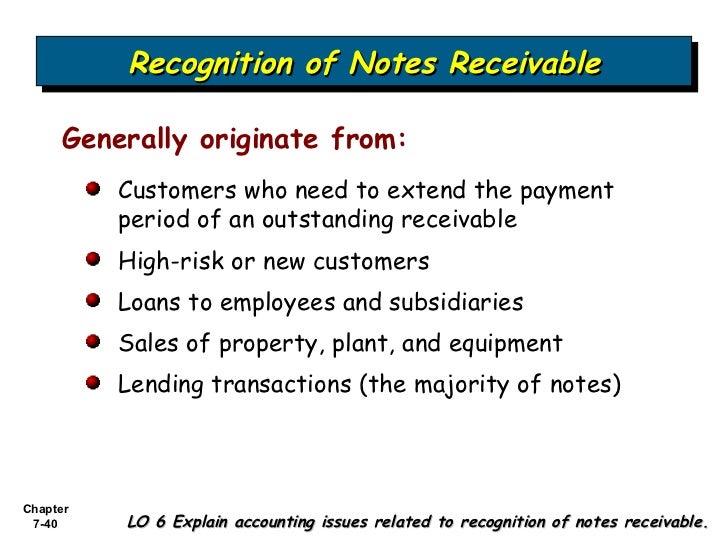 Recognition of Notes Receivable

Generally originate from:

Customers who need to extend the payment period of an outstanding receivable

High-risk or new customers

Loans to employees and subsidiaries

Sales of property, plant, and equipment

Lending transactions (the majority of notes)

Chapter 7-40

LO 6 Explain accounting issues related to recognition of notes receivable.